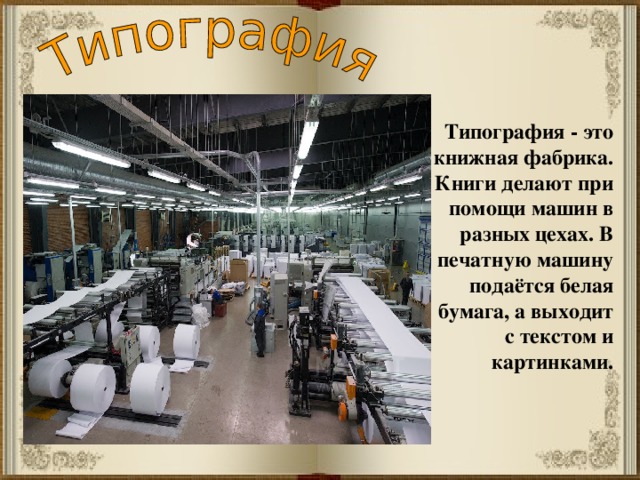 Типография

Типография - это книжная фабрика. Книги делают при помощи машин в разных цехах. В печатную машину подаётся белая бумага, а выходит с текстом и картинками.